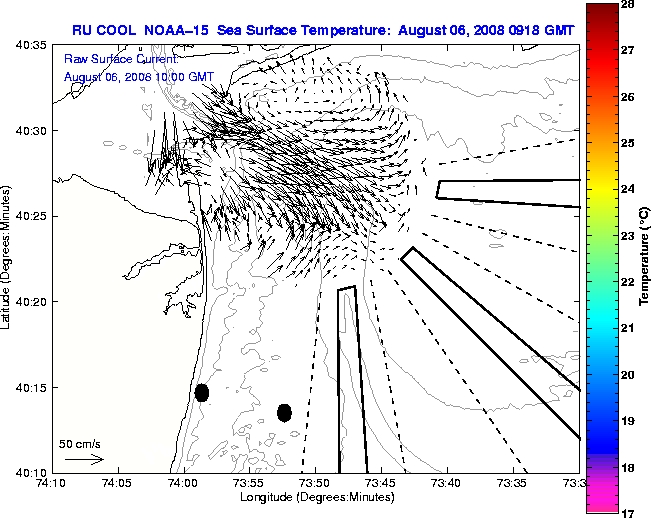 RU COOL NOAA-15 Sea Surface Temperature: August 06, 2008 0918 GMT

Raw Surface Current:
August 06, 2008 10:00 GMT

40:35
40:30
40:25
40:20
40:15
40:10

Latitude (Degrees:Minutes)

50 cm/s

74:10
74:05
74:00
73:55
73:50
73:45
73:40
73:35
73:3

Longitude (Degrees:Minutes)

28
27
26
25
24
23
22
21
20
19
18
17

Temperature (°C)